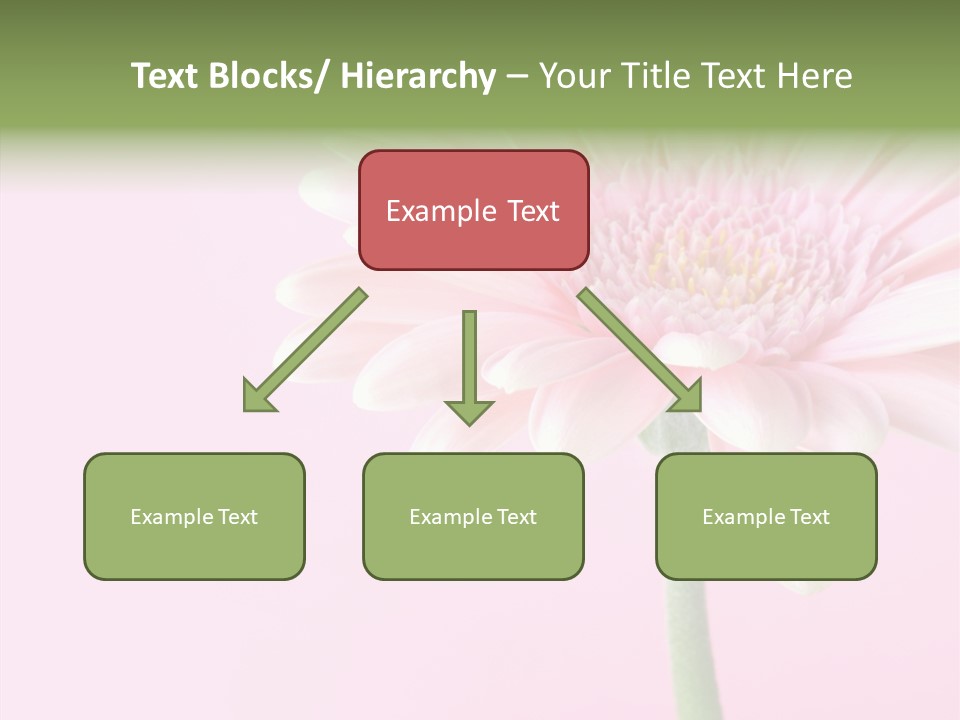 Text Blocks/ Hierarchy – Your Title Text Here

Example Text

Example Text

Example Text

Example Text